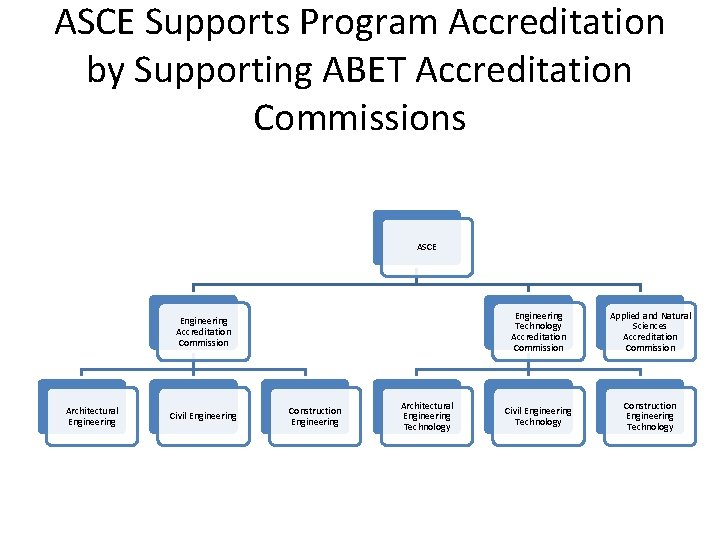 ASCE Supports Program Accreditation by Supporting ABET Accreditation Commissions

ASCE

Engineering Accreditation Commission

Engineering Technology Accreditation Commission

Applied and Natural Sciences Accreditation Commission

Architectural Engineering

Civil Engineering

Construction Engineering

Architectural Engineering Technology

Civil Engineering Technology

Construction Engineering Technology